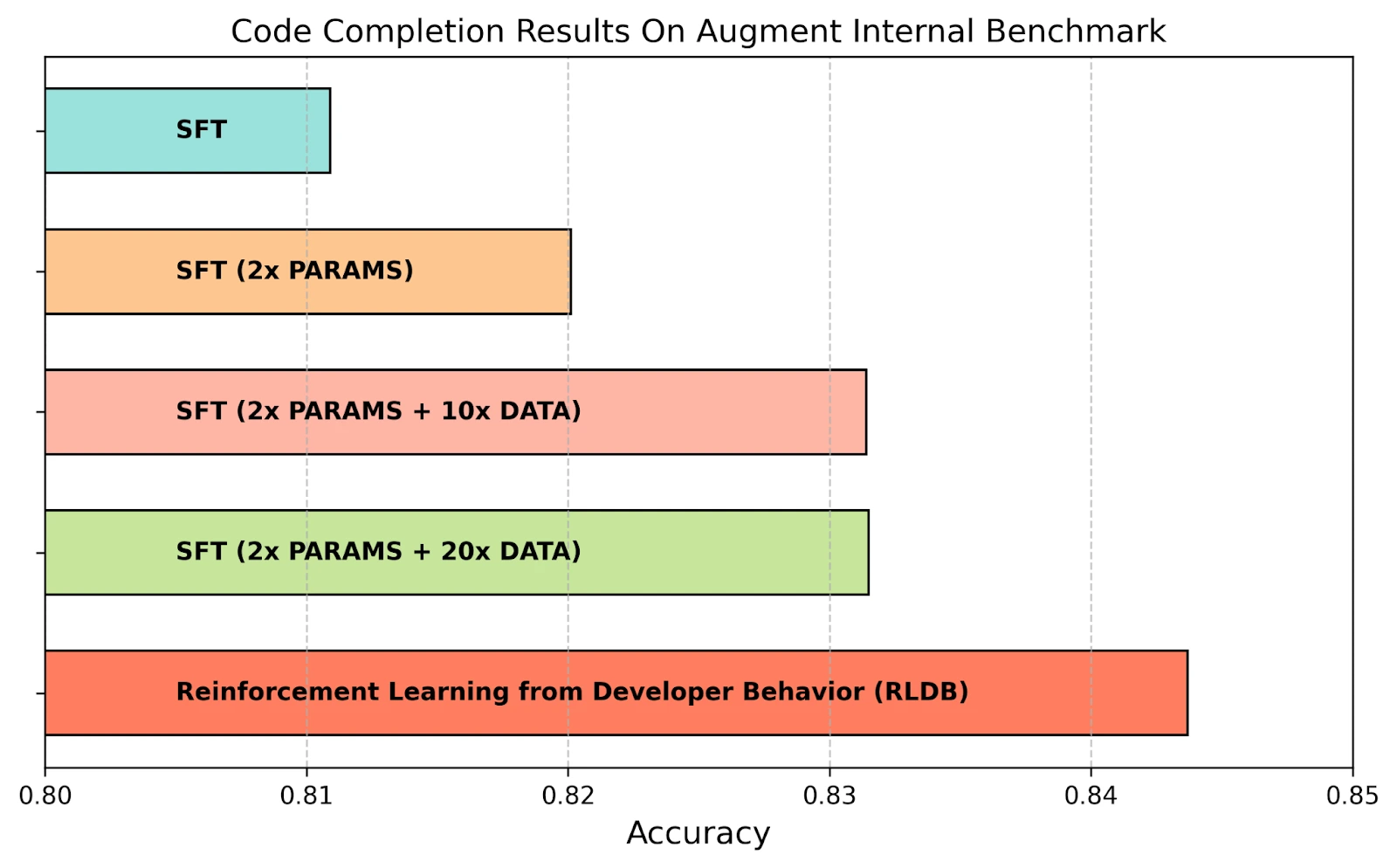 Code Completion Results On Augment Internal Benchmark

SFT

SFT (2x PARAMS)

SFT (2x PARAMS + 10x DATA)

SFT (2x PARAMS + 20x DATA)

Reinforcement Learning from Developer Behavior (RLDB)

0.80 0.81 0.82 0.83 0.84 0.85

Accuracy